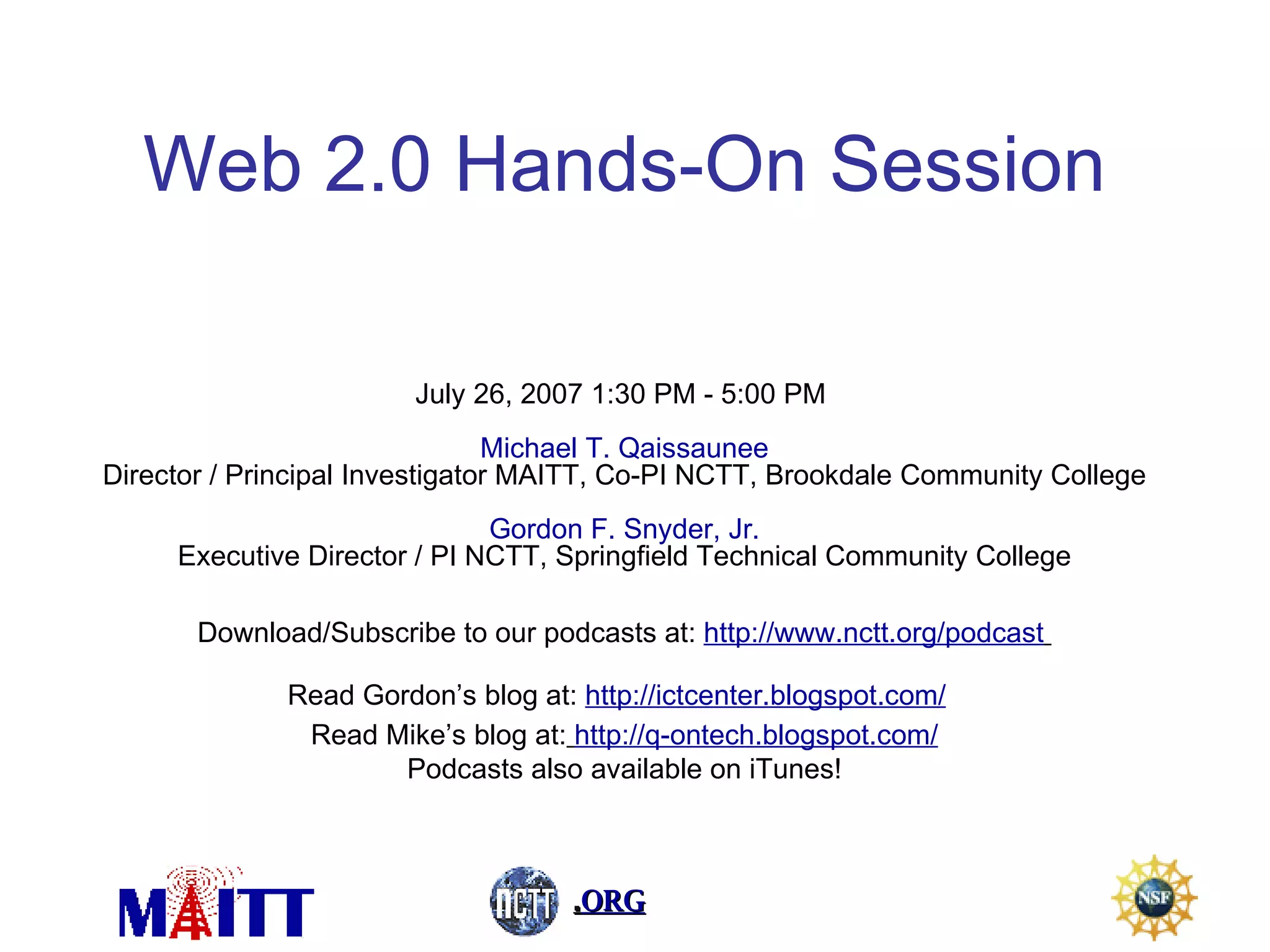 Web 2.0 Hands-On Session

July 26, 2007 1:30 PM - 5:00 PM

Michael T. Qaissaunee
Director / Principal Investigator MAITT, Co-PI NCTT, Brookdale Community College

Gordon F. Snyder, Jr.
Executive Director / PI NCTT, Springfield Technical Community College

Download/Subscribe to our podcasts at: http://www.nctt.org/podcast

Read Gordon's blog at: http://ictcenter.blogspot.com/
Read Mike's blog at: http://q-ontech.blogspot.com/
Podcasts also available on iTunes!

MAITT

NCTT .ORG

NSF